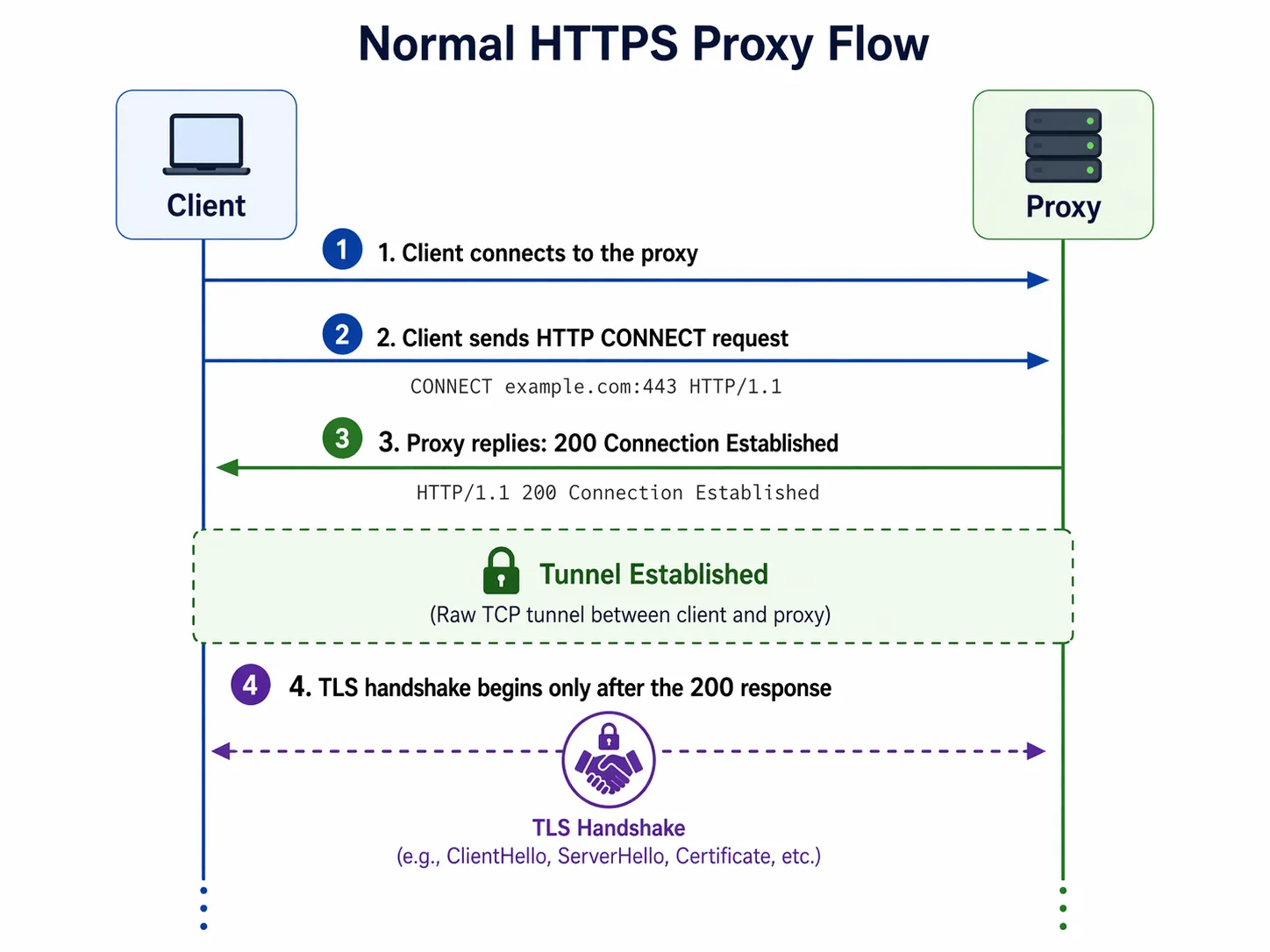 Normal HTTPS Proxy Flow

Client

Proxy

1

1. Client connects to the proxy

2

2. Client sends HTTP CONNECT request

CONNECT example.com:443 HTTP/1.1

3

3. Proxy replies: 200 Connection Established

HTTP/1.1 200 Connection Established

Tunnel Established

(Raw TCP tunnel between client and proxy)

4

4. TLS handshake begins only after the 200 response

TLS Handshake

(e.g., ClientHello, ServerHello, Certificate, etc.)